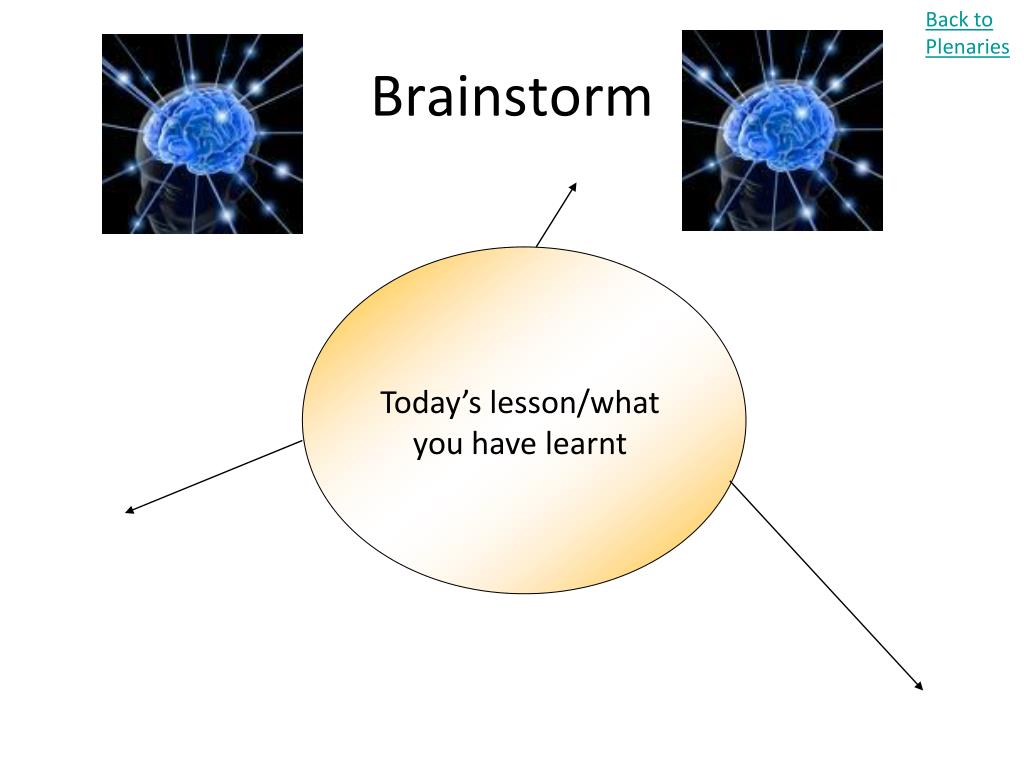 Back to Plenaries

Brainstorm

Today’s lesson/what you have learnt